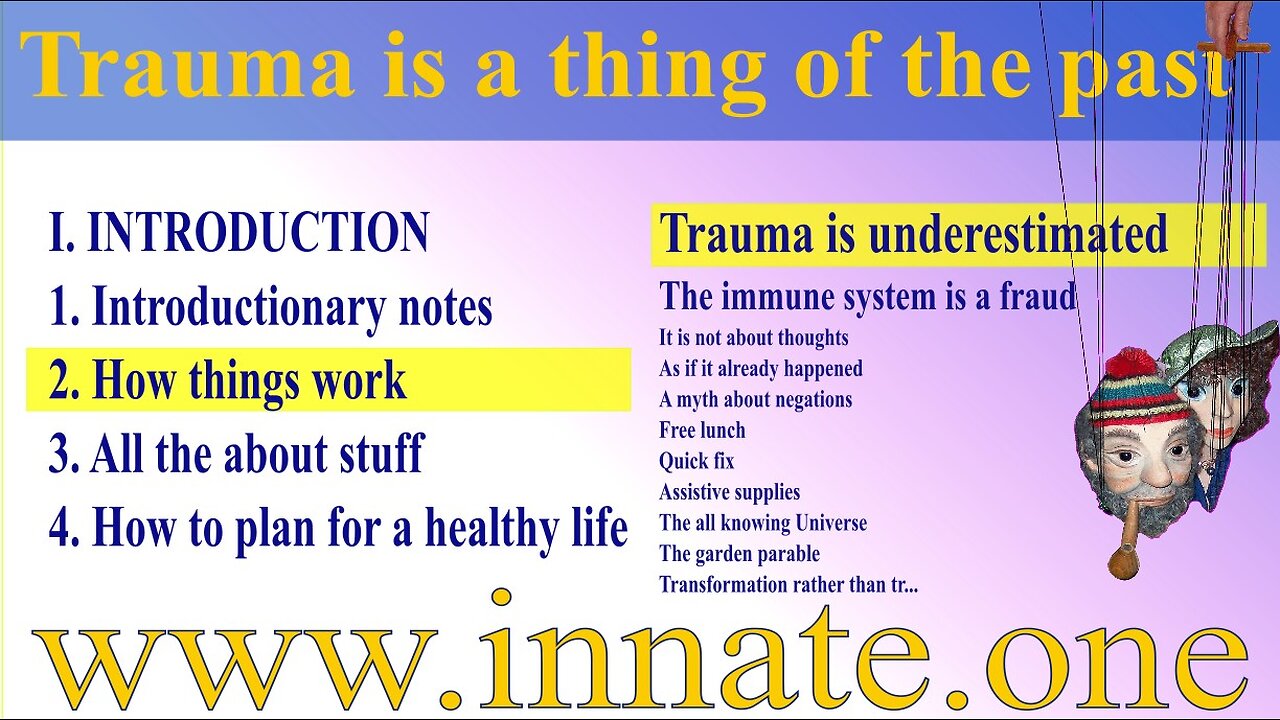 Trauma is a thing of the past

I. INTRODUCTION
1. Introductionary notes
2. How things work
3. All the about stuff
4. How to plan for a healthy life

Trauma is underestimated
The immune system is a fraud
It is not about thoughts
As if it already happened
A myth about negations
Free lunch
Quick fix
Assistive supplies
The all knowing Universe
The garden parable
Transformation rather than tr...

www.innate.one